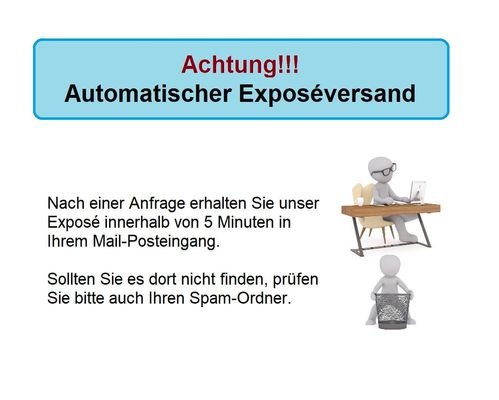 Achtung!!!
Automatischer Exposéversand

Nach einer Anfrage erhalten Sie unser Exposé innerhalb von 5 Minuten in Ihrem Mail-Posteingang.

Sollten Sie es dort nicht finden, prüfen Sie bitte auch Ihren Spam-Ordner.